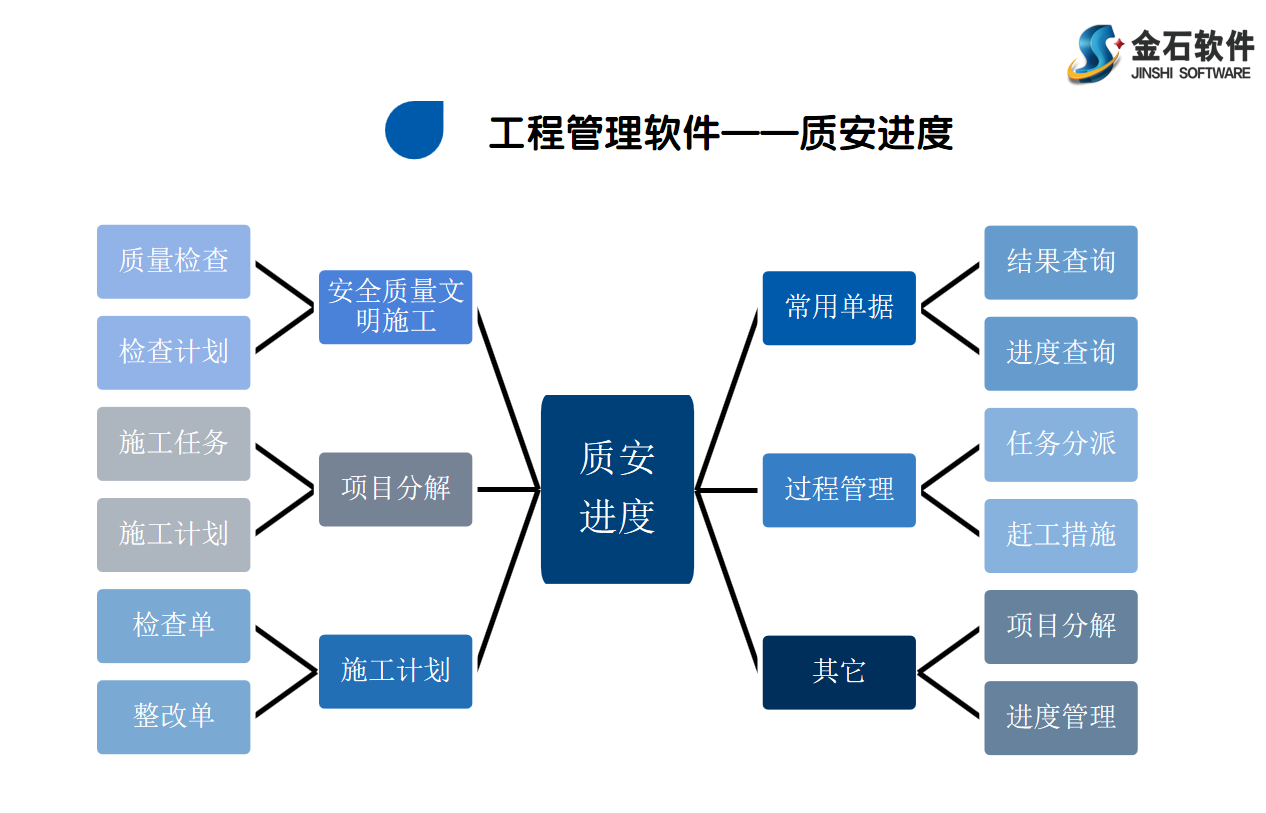 金石软件
JINSHI SOFTWARE

工程管理软件——质安进度

质量检查

检查计划

安全质量文明施工

施工任务

施工计划

项目分解

检查单

整改单

施工计划

质安进度

常用单据

结果查询

进度查询

过程管理

任务分派

赶工措施

其它

项目分解

进度管理